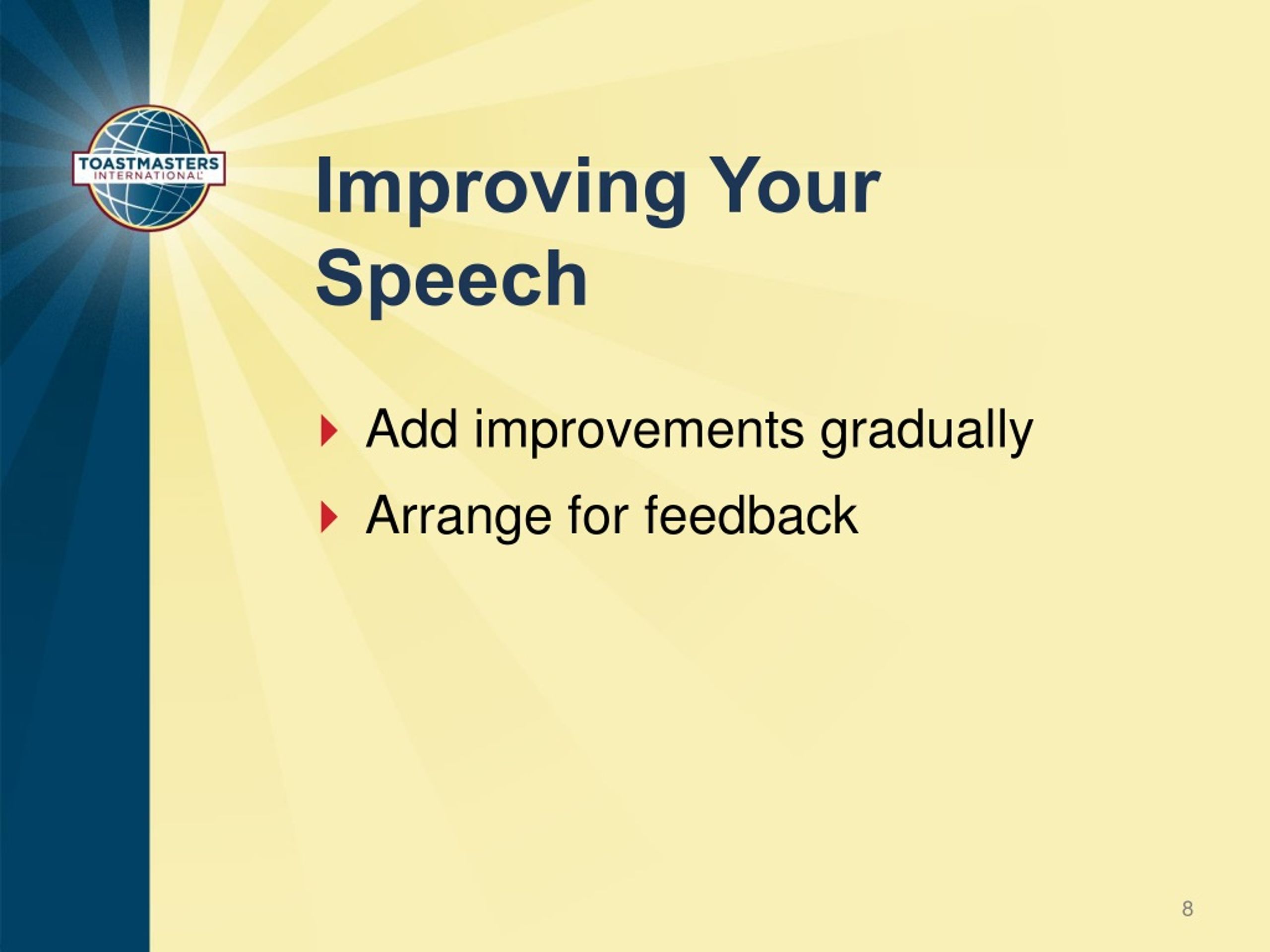 TOASTMASTERS INTERNATIONAL

Improving Your Speech

Add improvements gradually

Arrange for feedback

8